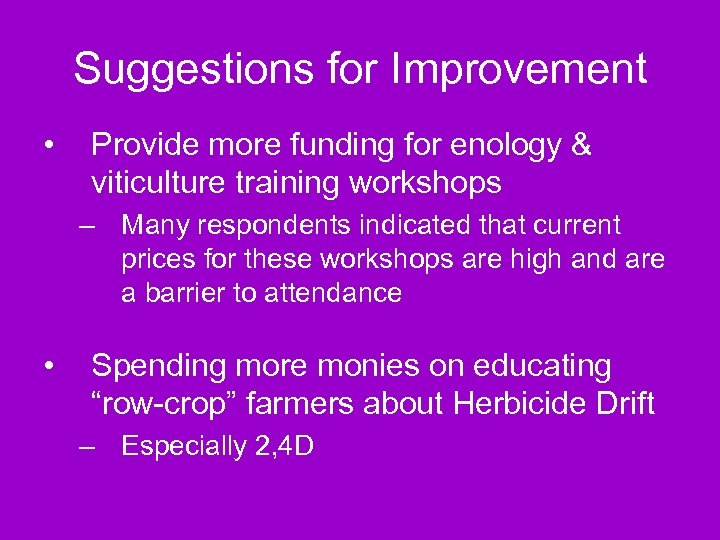 Suggestions for Improvement

• Provide more funding for enology & viticulture training workshops

– Many respondents indicated that current prices for these workshops are high and are a barrier to attendance

• Spending more monies on educating “row-crop” farmers about Herbicide Drift

– Especially 2,4D